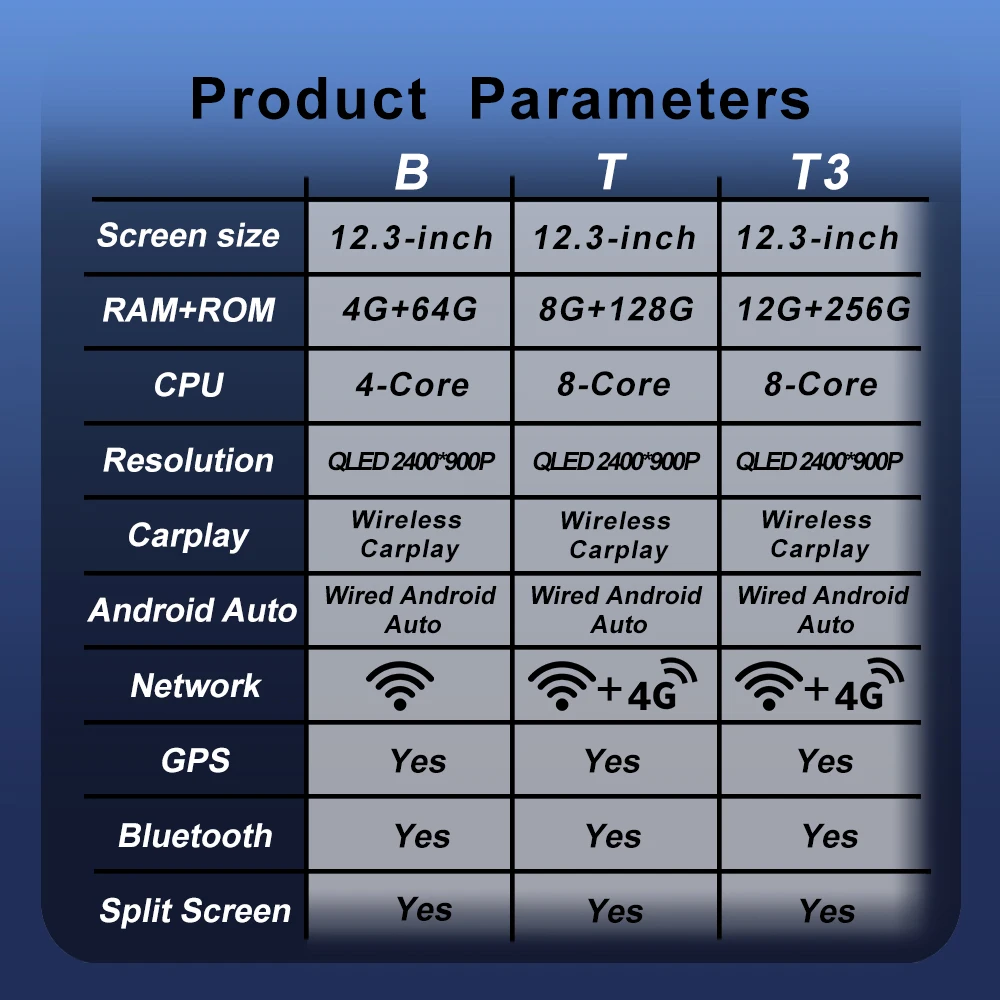 Product Parameters

| | B | T | T3 |
|---|---|---|---|
| Screen size | 12.3-inch | 12.3-inch | 12.3-inch |
| RAM+ROM | 4G+64G | 8G+128G | 12G+256G |
| CPU | 4-Core | 8-Core | 8-Core |
| Resolution | QLED 2400*900P | QLED 2400*900P | QLED 2400*900P |
| Carplay | Wireless Carplay | Wireless Carplay | Wireless Carplay |
| Android Auto | Wired Android Auto | Wired Android Auto | Wired Android Auto |
| Network | | +4G | +4G |
| GPS | Yes | Yes | Yes |
| Bluetooth | Yes | Yes | Yes |
| Split Screen | Yes | Yes | Yes |